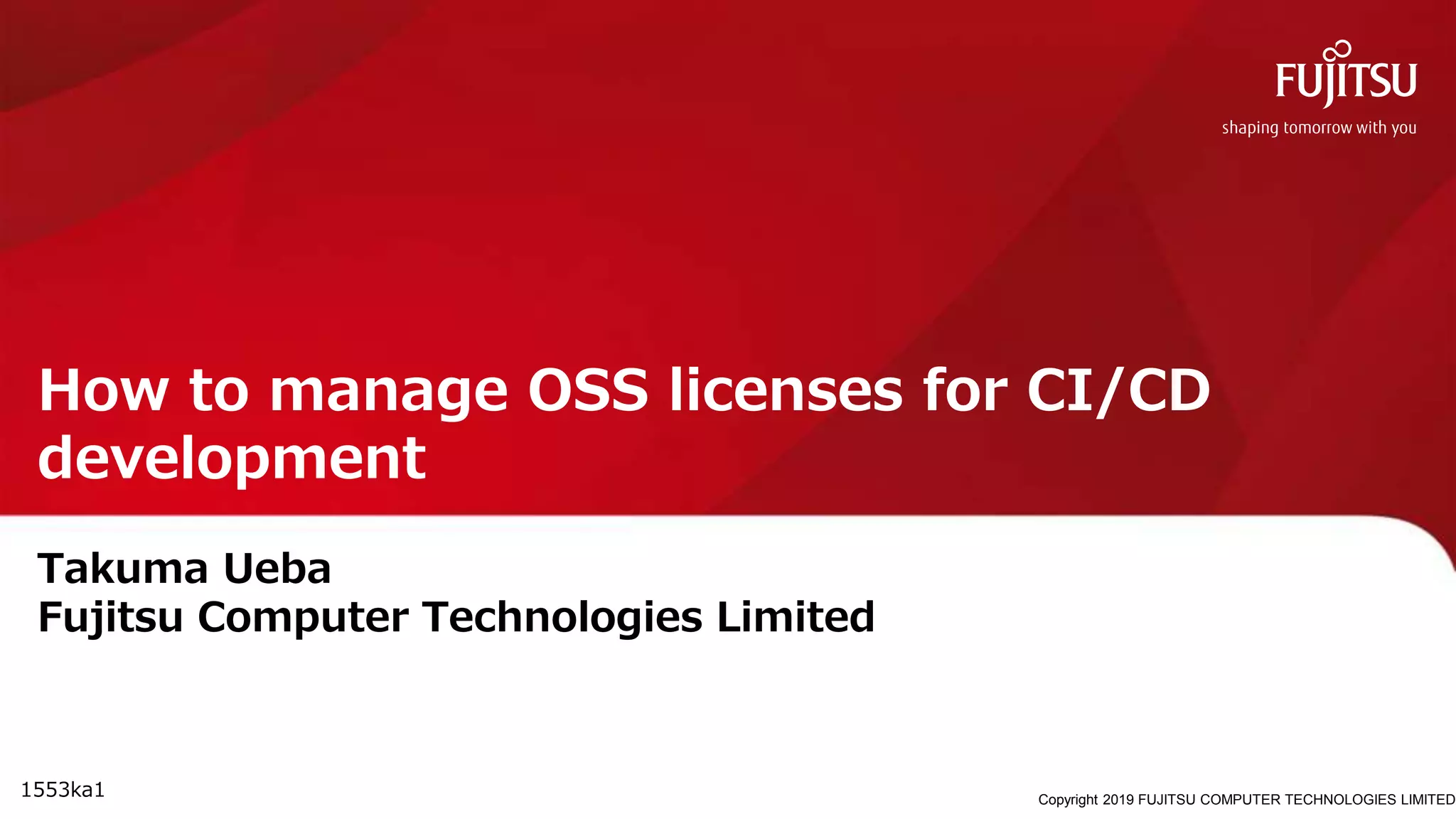 FUJITSU
shaping tomorrow with you

How to manage OSS licenses for CI/CD development

Takuma Ueba
Fujitsu Computer Technologies Limited

1553ka1

Copyright 2019 FUJITSU COMPUTER TECHNOLOGIES LIMITED